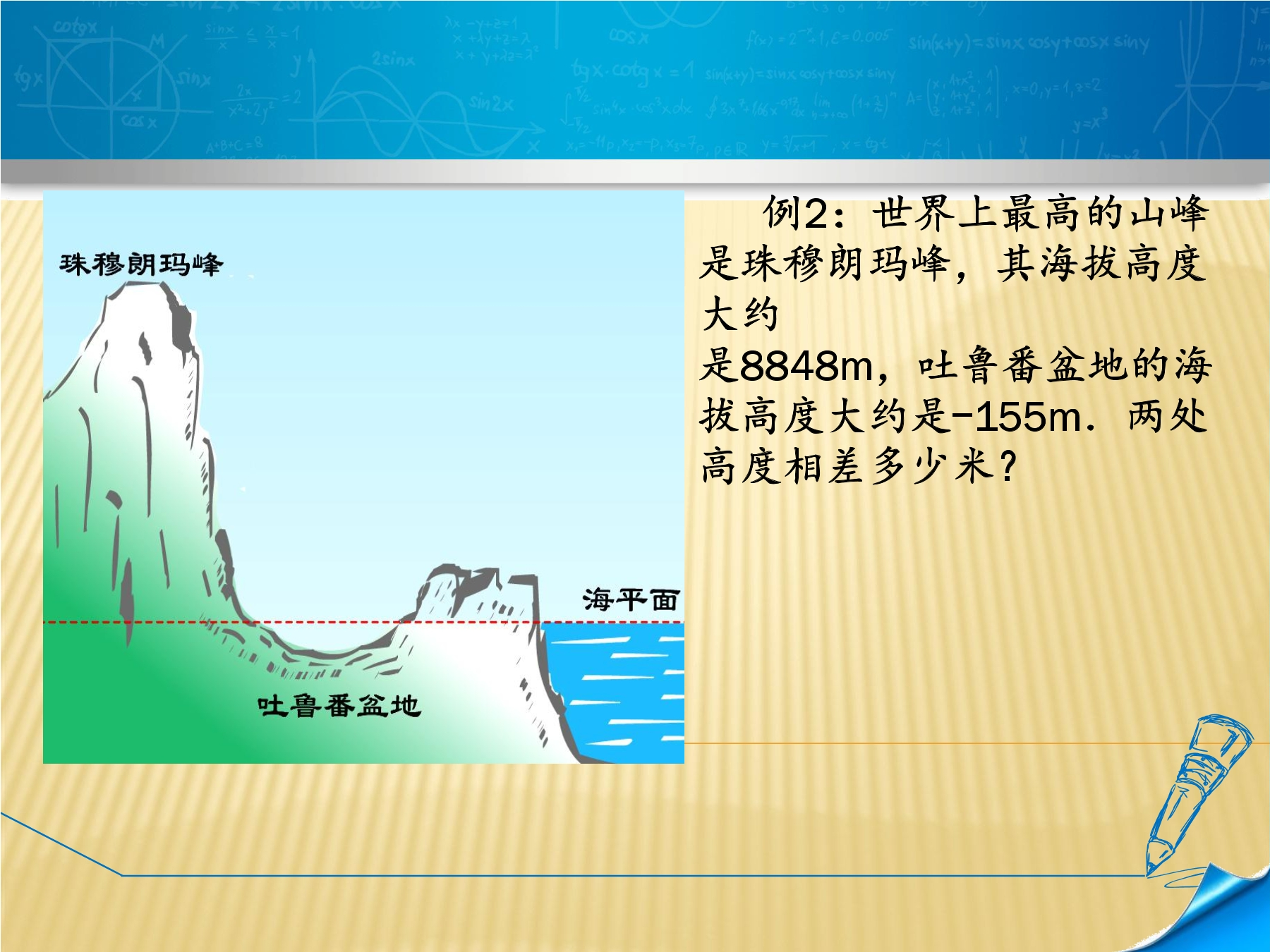 珠穆朗玛峰

海平面

吐鲁番盆地

例2：世界上最高的山峰是珠穆朗玛峰，其海拔高度大约是8848m，吐鲁番盆地的海拔高度大约是-155m．两处高度相差多少米？